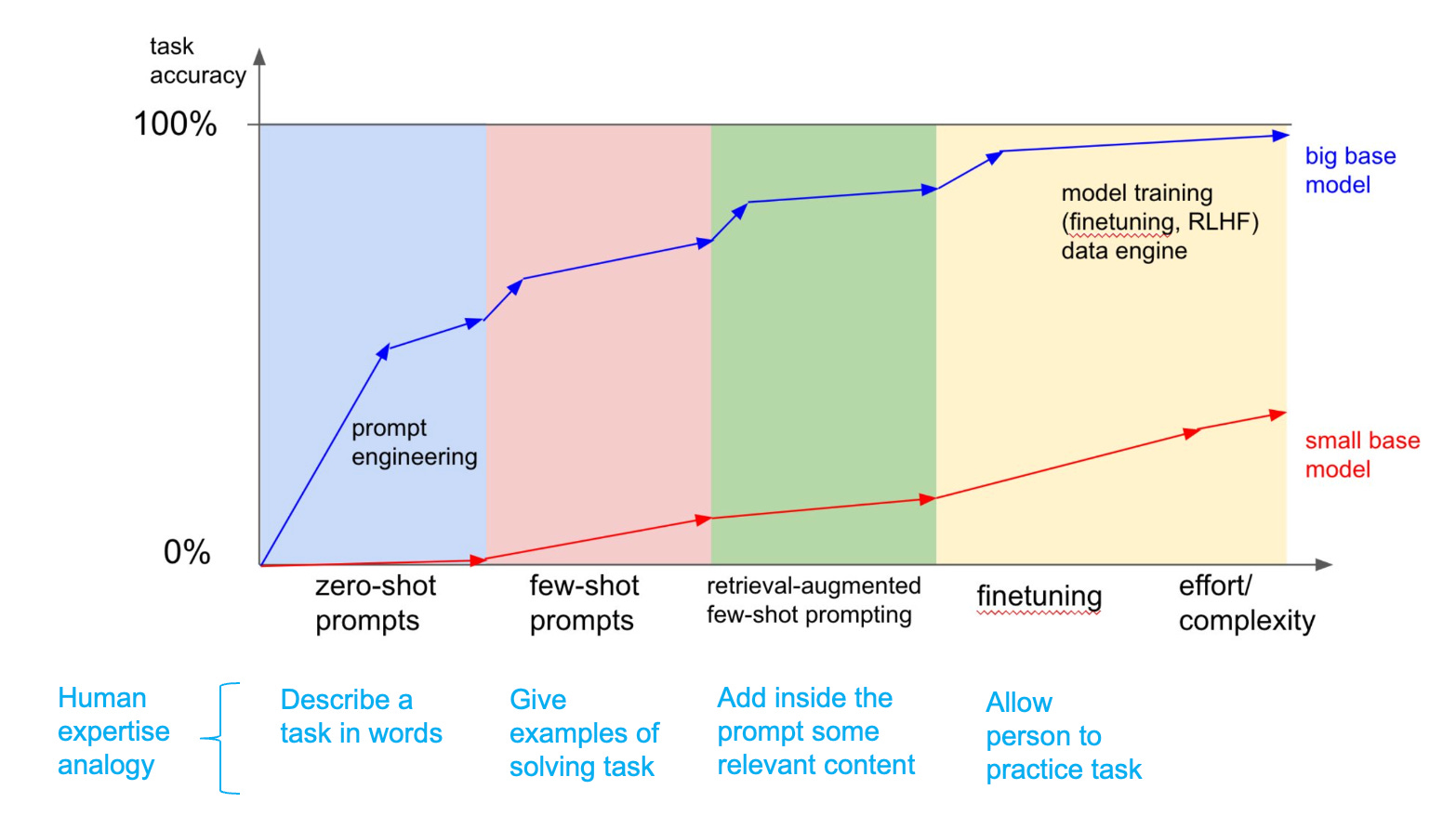 task accuracy

100%

0%

prompt engineering

model training (finetuning, RLHF) data engine

big base model

small base model

zero-shot prompts

few-shot prompts

retrieval-augmented few-shot prompting

finetuning

effort/ complexity

Human expertise analogy

Describe a task in words

Give examples of solving task

Add inside the prompt some relevant content

Allow person to practice task